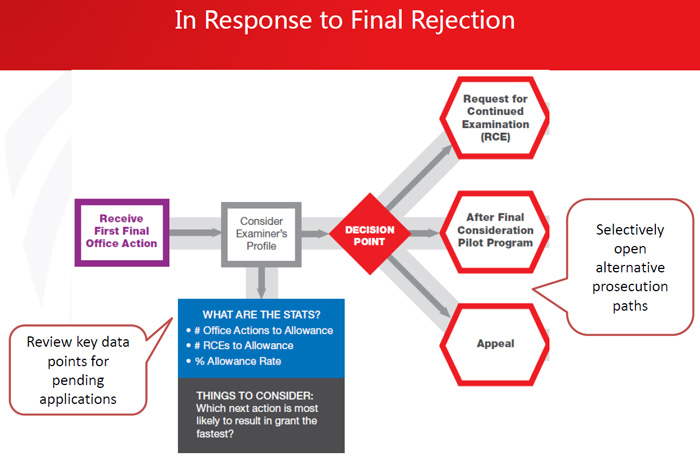 In Response to Final Rejection

Receive First Final Office Action

Consider Examiner's Profile

DECISION POINT

Request for Continued Examination (RCE)

After Final Consideration Pilot Program

Appeal

Selectively open alternative prosecution paths

WHAT ARE THE STATS?
• # Office Actions to Allowance
• # RCEs to Allowance
• % Allowance Rate

THINGS TO CONSIDER:
Which next action is most likely to result in grant the fastest?

Review key data points for pending applications